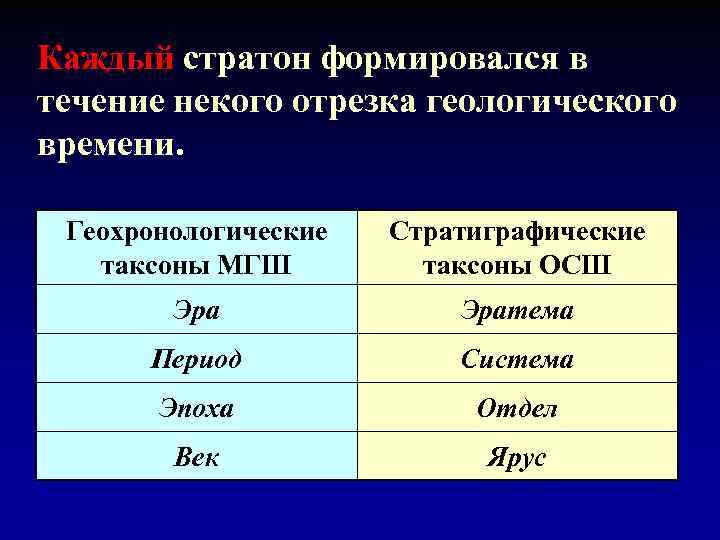 Каждый стратон формировался в течение некого отрезка геологического времени.

| Геохронологические таксоны МГШ | Стратиграфические таксоны ОСШ |
|---|---|
| Эра | Эратема |
| Период | Система |
| Эпоха | Отдел |
| Век | Ярус |